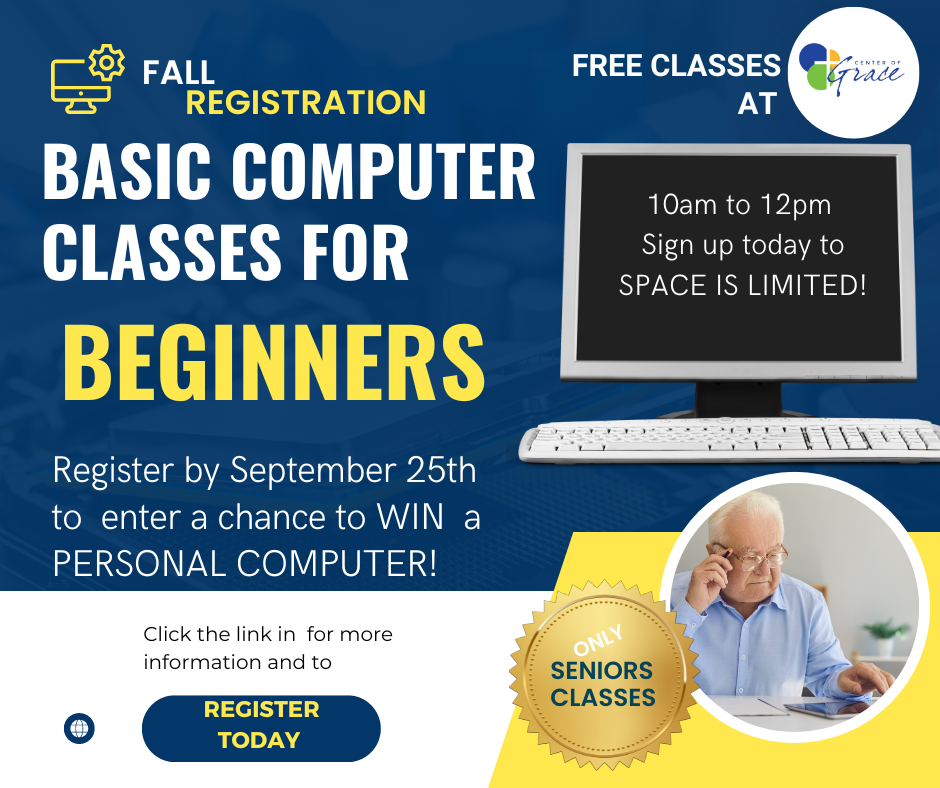 FALL
REGISTRATION

FREE CLASSES AT

CENTER OF Grace

BASIC COMPUTER CLASSES FOR
BEGINNERS

10am to 12pm
Sign up today to
SPACE IS LIMITED!

Register by September 25th to enter a chance to WIN a PERSONAL COMPUTER!

Click the link in for more information and to

REGISTER TODAY

ONLY
SENIORS
CLASSES